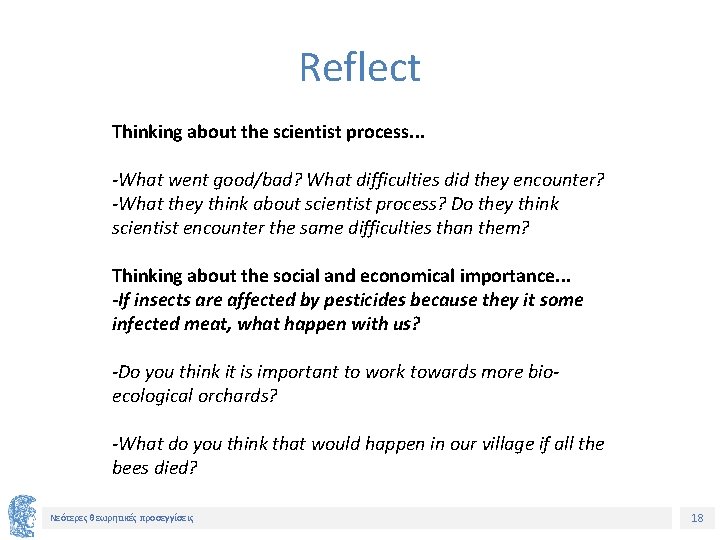 Reflect

Thinking about the scientist process...

-What went good/bad? What difficulties did they encounter?
-What they think about scientist process? Do they think scientist encounter the same difficulties than them?

Thinking about the social and economical importance...
-If insects are affected by pesticides because they it some infected meat, what happen with us?

-Do you think it is important to work towards more bio-ecological orchards?

-What do you think that would happen in our village if all the bees died?

Νεότερες θεωρητικές προσεγγίσεις

18